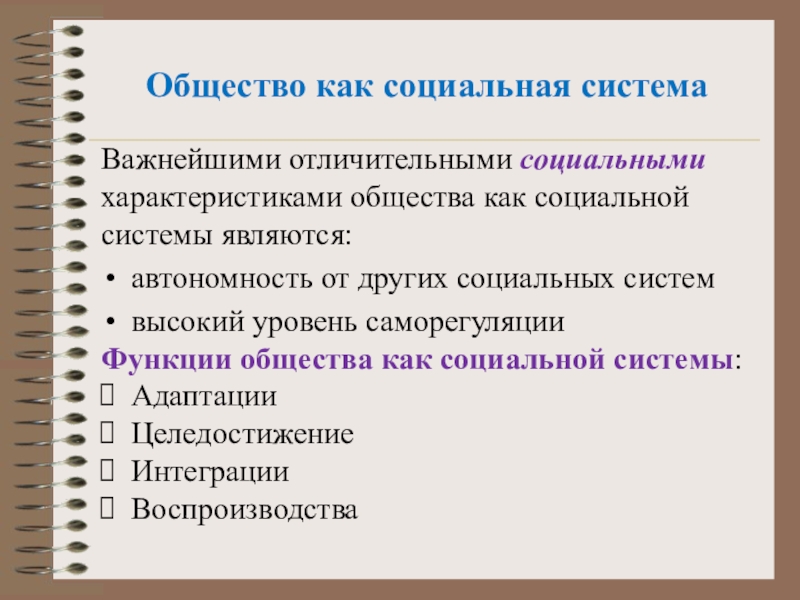 Общество как социальная система

Важнейшими отличительными социальными характеристиками общества как социальной системы являются:

• автономность от других социальных систем
• высокий уровень саморегуляции

Функции общества как социальной системы:

 Адаптации
 Целедостижение
 Интеграции
 Воспроизводства